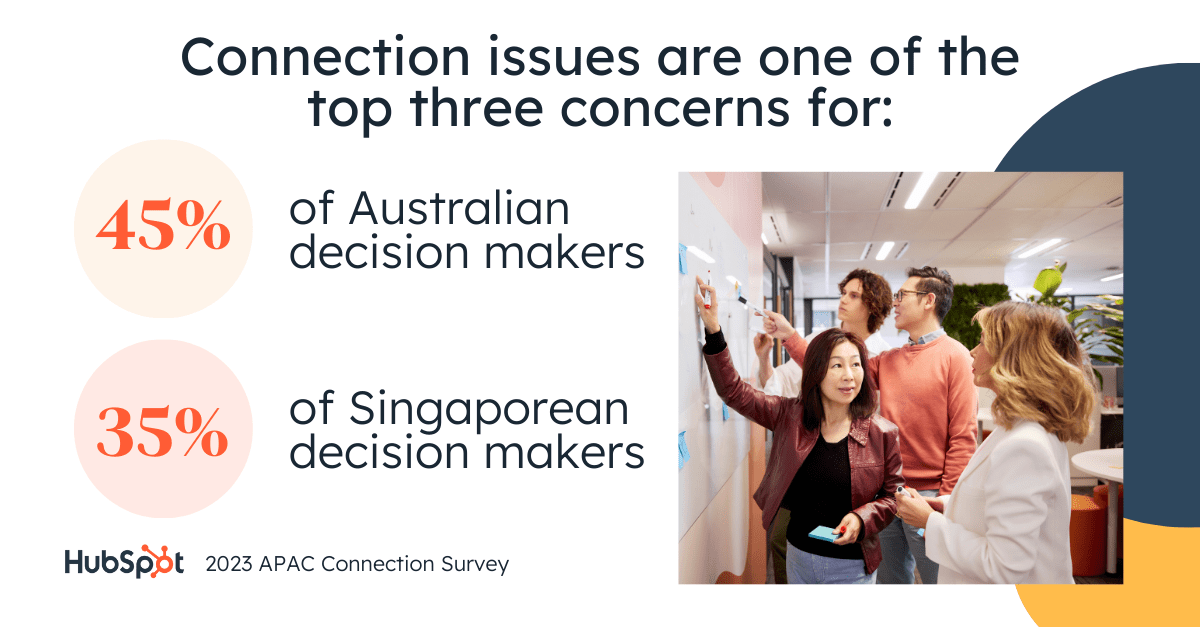 Connection issues are one of the top three concerns for:

45%

of Australian decision makers

35%

of Singaporean decision makers

HubSpot 2023 APAC Connection Survey